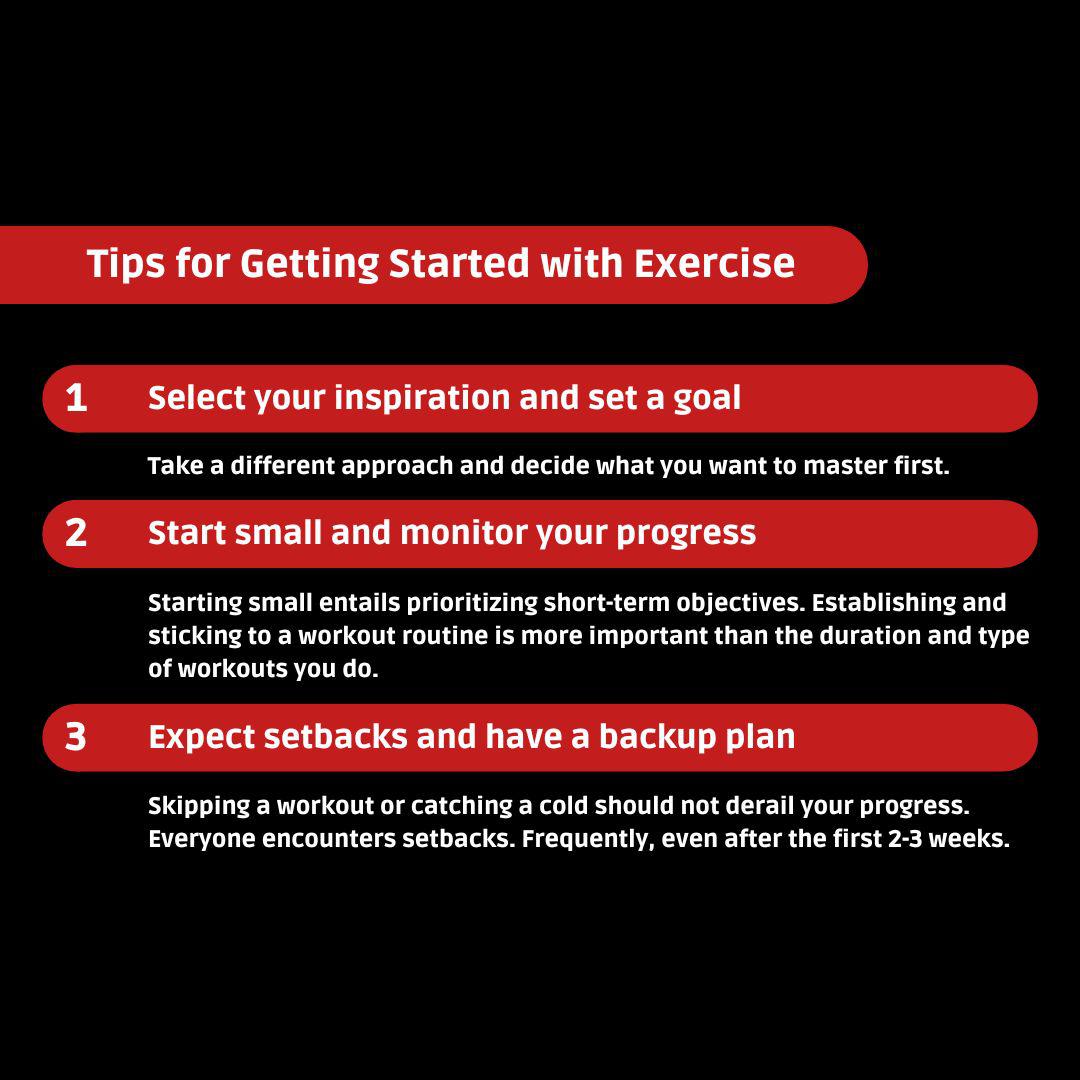 Tips for Getting Started with Exercise

1 Select your inspiration and set a goal

Take a different approach and decide what you want to master first.

2 Start small and monitor your progress

Starting small entails prioritizing short-term objectives. Establishing and sticking to a workout routine is more important than the duration and type of workouts you do.

3 Expect setbacks and have a backup plan

Skipping a workout or catching a cold should not derail your progress. Everyone encounters setbacks. Frequently, even after the first 2-3 weeks.